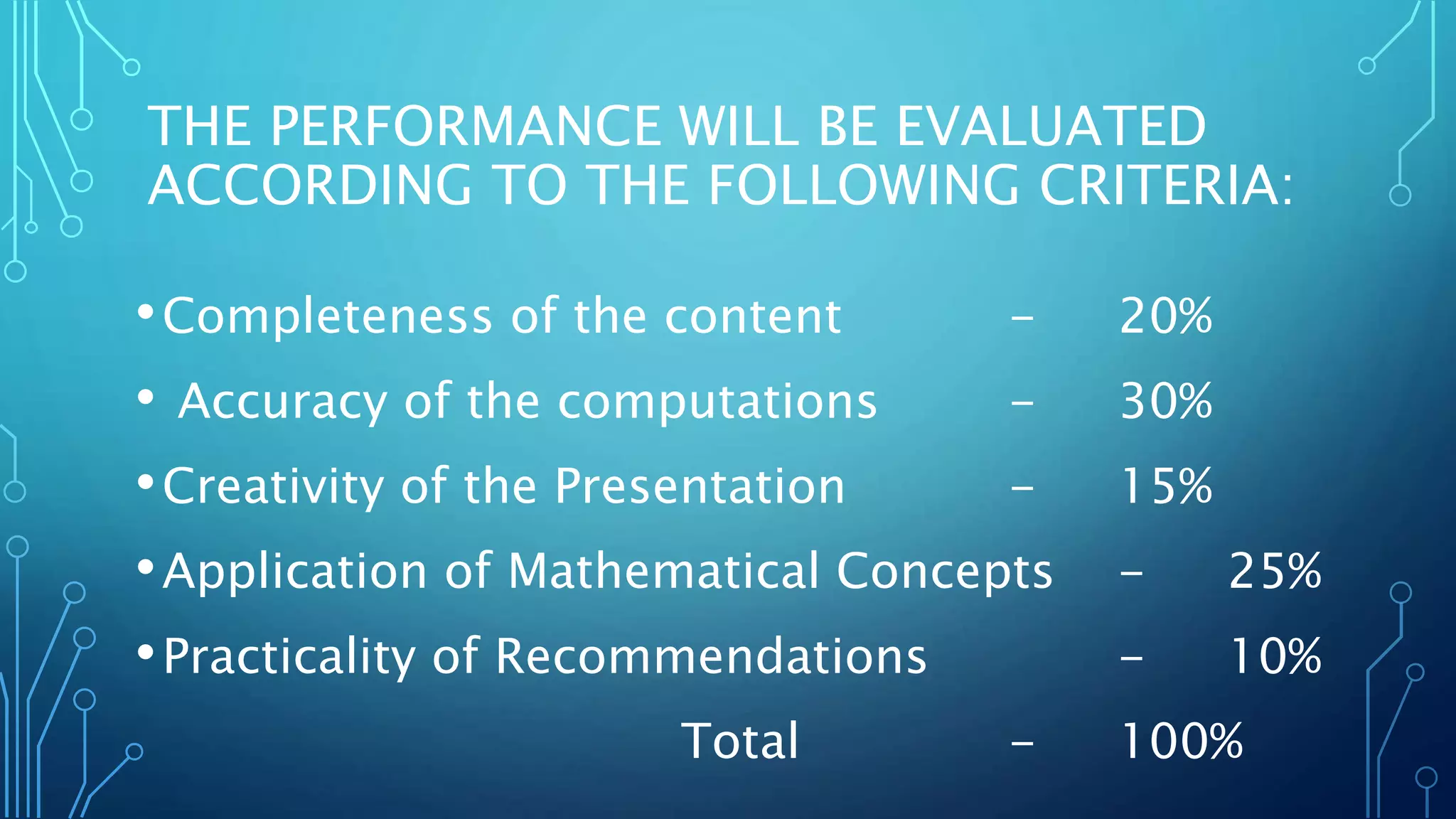 THE PERFORMANCE WILL BE EVALUATED ACCORDING TO THE FOLLOWING CRITERIA:

• Completeness of the content – 20%
• Accuracy of the computations – 30%
• Creativity of the Presentation – 15%
• Application of Mathematical Concepts – 25%
• Practicality of Recommendations – 10%
Total – 100%